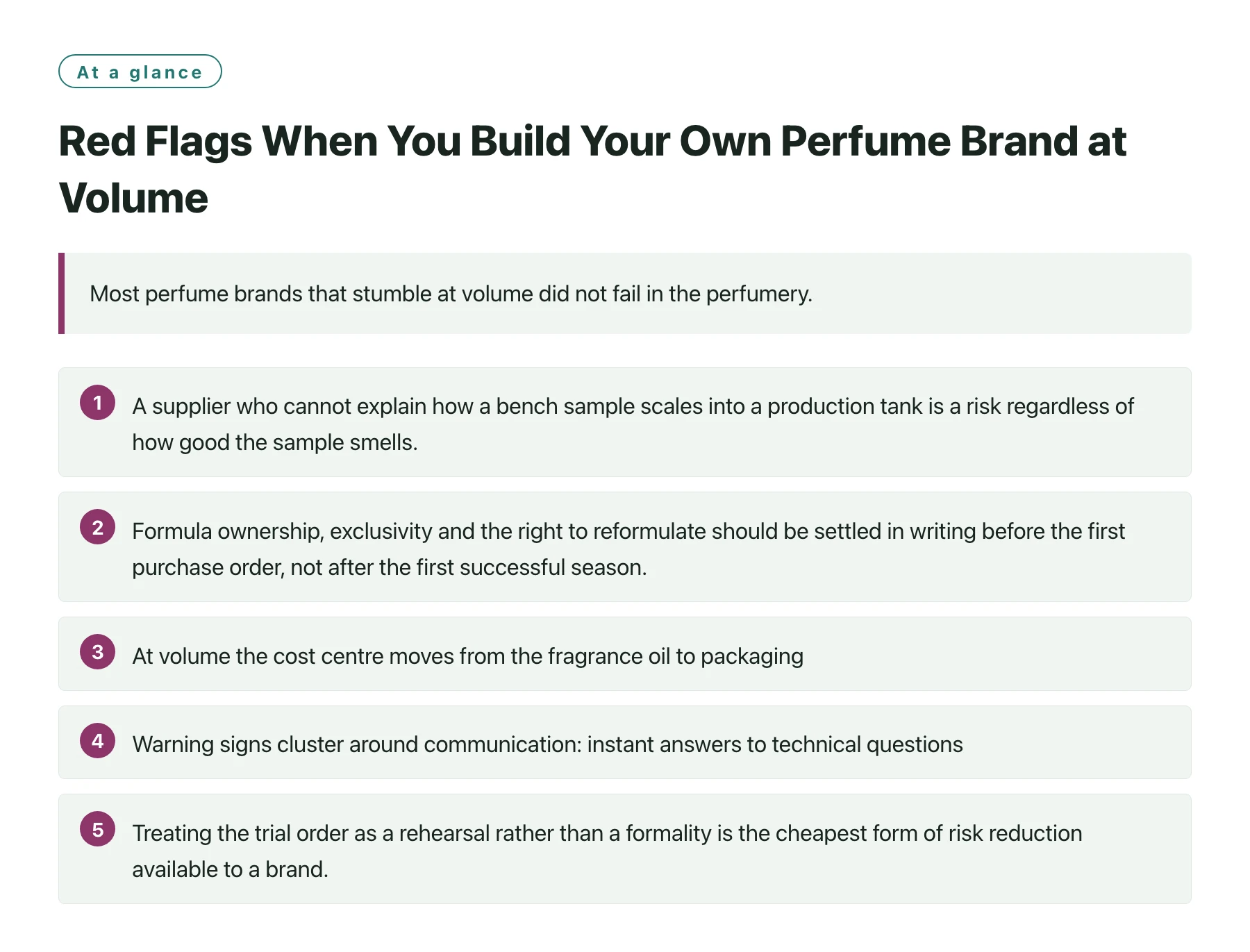 At a glance

Red Flags When You Build Your Own Perfume Brand at Volume

Most perfume brands that stumble at volume did not fail in the perfumery.

1 A supplier who cannot explain how a bench sample scales into a production tank is a risk regardless of how good the sample smells.

2 Formula ownership, exclusivity and the right to reformulate should be settled in writing before the first purchase order, not after the first successful season.

3 At volume the cost centre moves from the fragrance oil to packaging

4 Warning signs cluster around communication: instant answers to technical questions

5 Treating the trial order as a rehearsal rather than a formality is the cheapest form of risk reduction available to a brand.